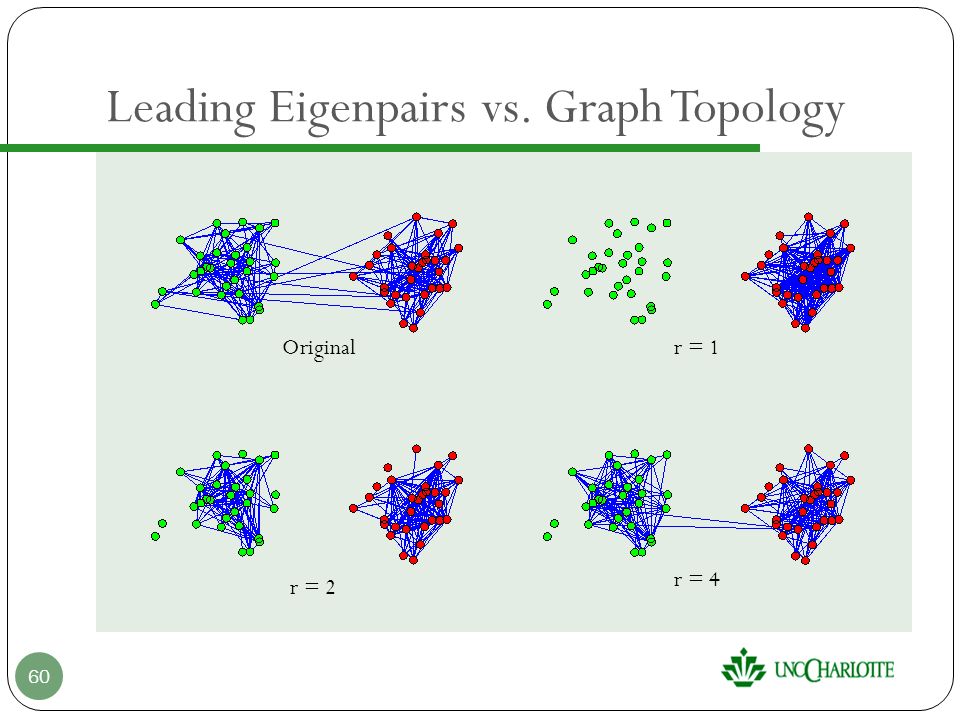 Leading Eigenpairs vs. Graph Topology

Original

r = 1

r = 2

r = 4

60

UNC CHARLOTTE